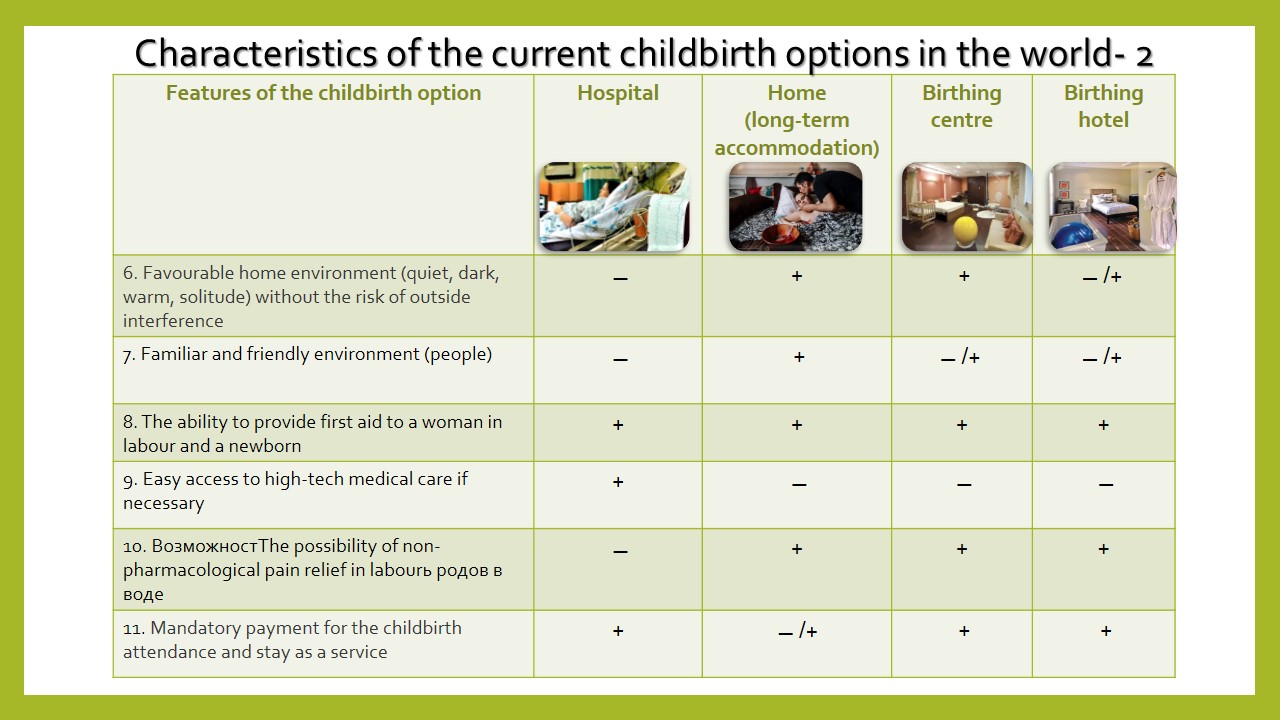 Characteristics of the current childbirth options in the world- 2

| Features of the childbirth option | Hospital | Home (long-term accommodation) | Birthing centre | Birthing hotel |
|---|---|---|---|---|
| 6. Favourable home environment (quiet, dark, warm, solitude) without the risk of outside interference | – | + | + | – /+ |
| 7. Familiar and friendly environment (people) | – | + | – /+ | – /+ |
| 8. The ability to provide first aid to a woman in labour and a newborn | + | + | + | + |
| 9. Easy access to high-tech medical care if necessary | + | – | – | – |
| 10. ВозможностThe possibility of non-pharmacological pain relief in labourь родов в воде | – | + | + | + |
| 11. Mandatory payment for the childbirth attendance and stay as a service | + | – /+ | + | + |